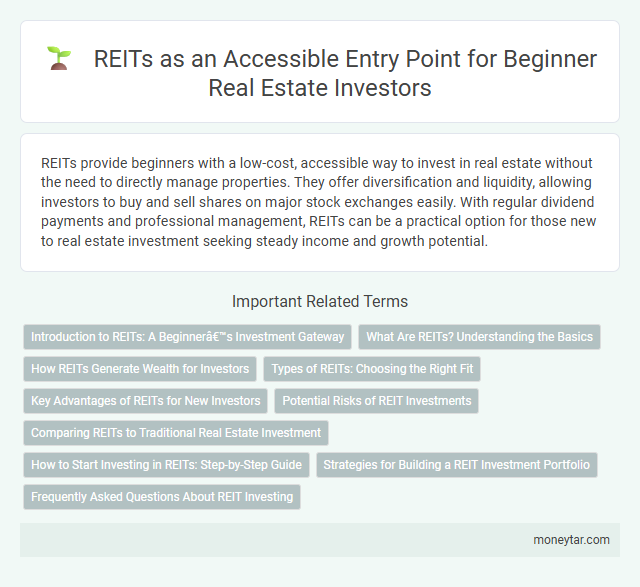 REITs as an Accessible Entry Point for Beginner Real Estate Investors

REITs provide beginners with a low-cost, accessible way to invest in real estate without the need to directly manage properties. They offer diversification and liquidity, allowing investors to buy and sell shares on major stock exchanges easily. With regular dividend payments and professional management, REITs can be a practical option for those new to real estate investment seeking steady income and growth potential.

Important Related Terms

Introduction to REITs: A Beginnerâ€™s Investment Gateway

What Are REITs? Understanding the Basics

How REITs Generate Wealth for Investors

Types of REITs: Choosing the Right Fit

Key Advantages of REITs for New Investors

Potential Risks of REIT Investments

Comparing REITs to Traditional Real Estate Investment

How to Start Investing in REITs: Step-by-Step Guide

Strategies for Building a REIT Investment Portfolio

Frequently Asked Questions About REIT Investing

moneytar.com